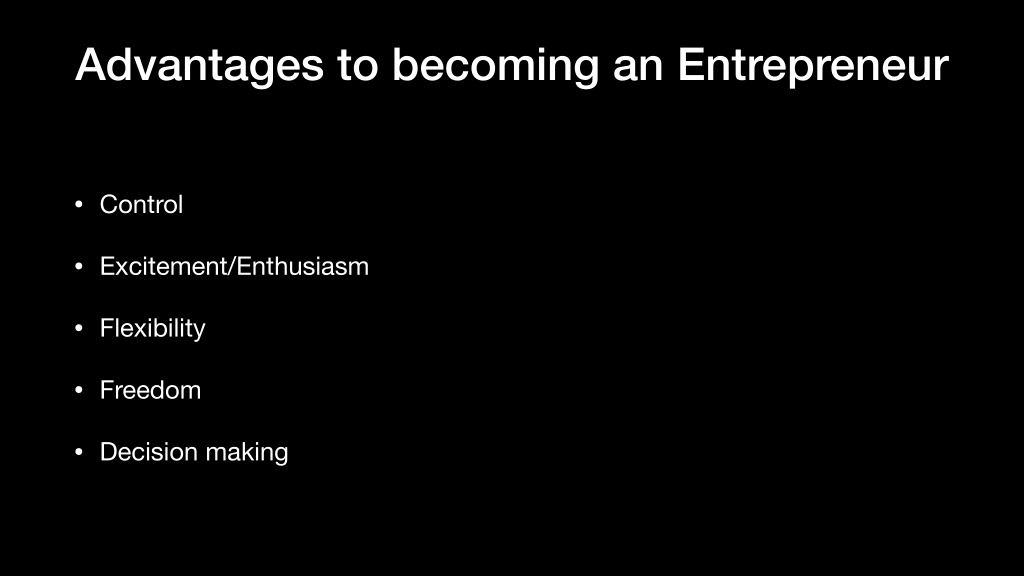 Advantages to becoming an Entrepreneur

• Control

• Excitement/Enthusiasm

• Flexibility

• Freedom

• Decision making